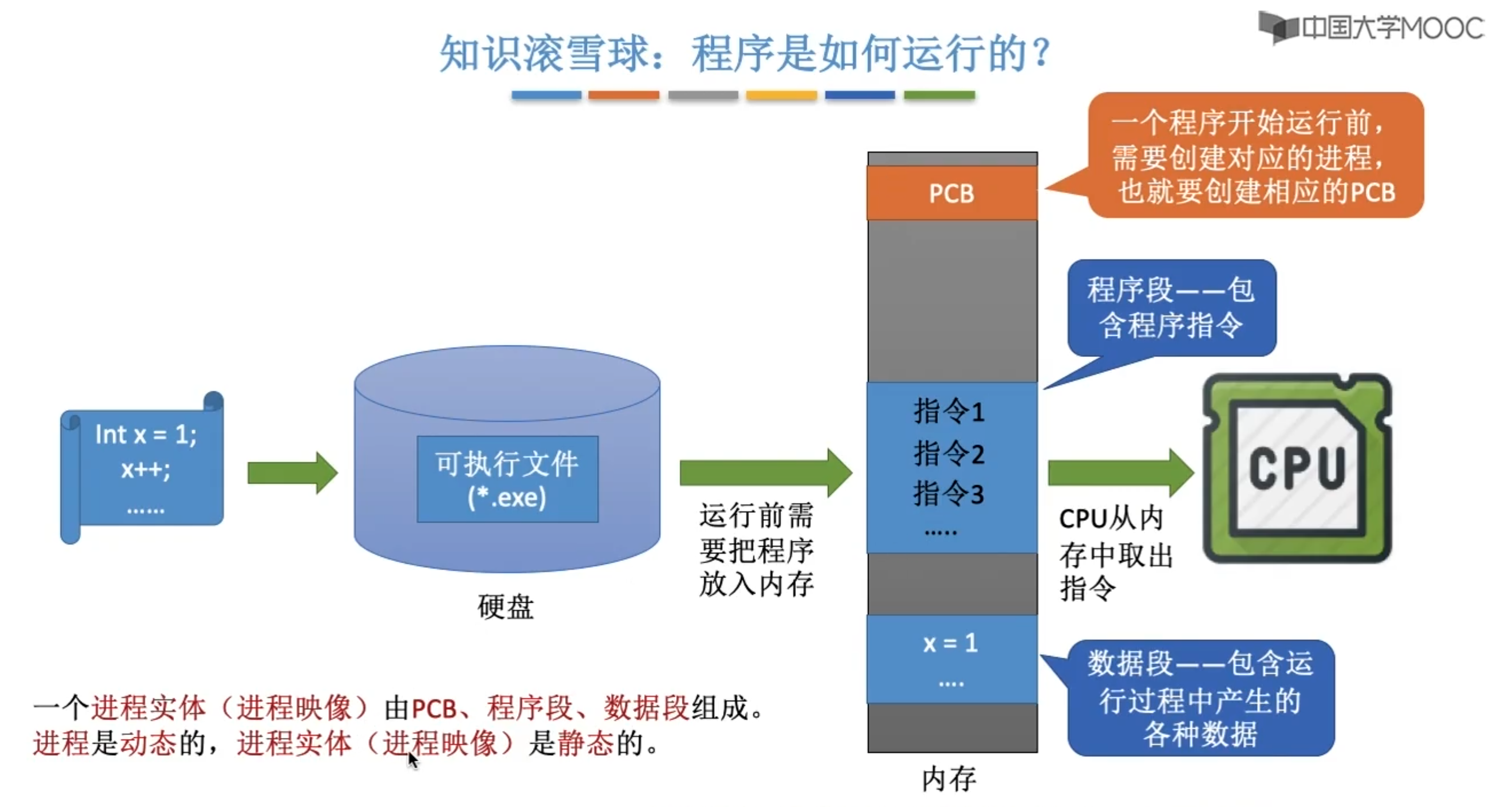 中国大学MOOC

知识滚雪球：程序是如何运行的？

一个程序开始运行前，需要创建对应的进程，也就要创建相应的PCB

PCB

程序段——包含程序指令

Int x = 1;
x++;
……

可执行文件
(*.exe)

硬盘

运行前需要把程序放入内存

指令1
指令2
指令3
.....

CPU从内存中取出指令

CPU

x = 1
....

数据段——包含运行过程中产生的各种数据

内存

一个进程实体（进程映像）由PCB、程序段、数据段组成。
进程是动态的，进程实体（进程映像）是静态的。